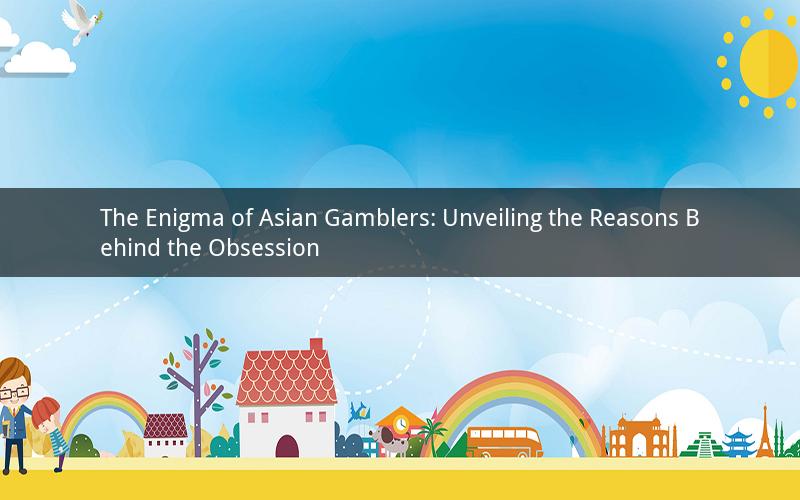 The Enigma of Asian Gamblers: Unveiling the Reasons Behind the Obsession